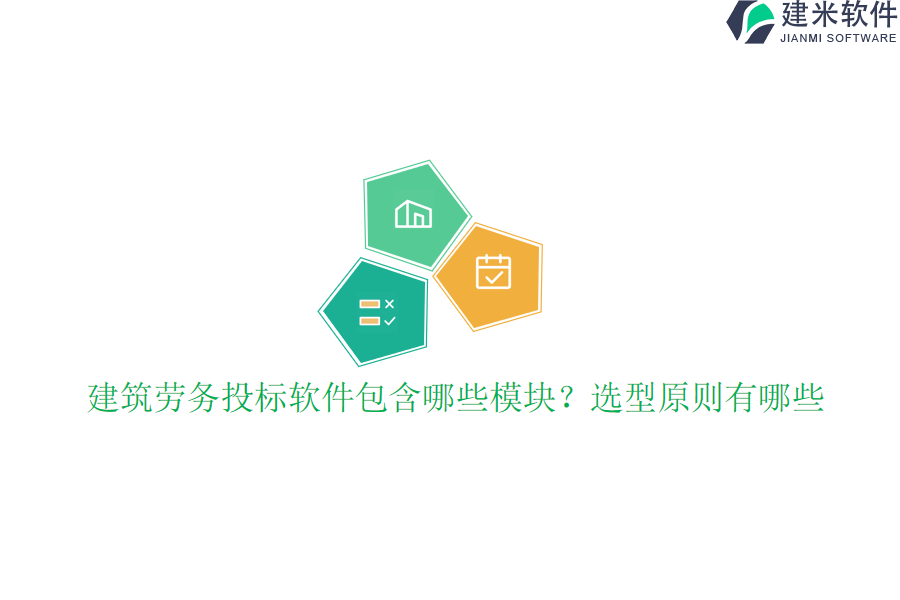 建米软件
JIANMI SOFTWARE

建筑劳务投标软件包含哪些模块？选型原则有哪些